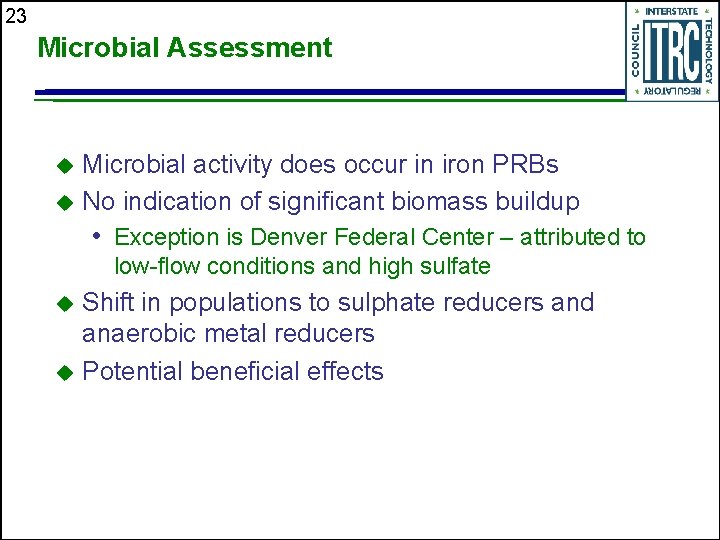 23

Microbial Assessment

INTERSTATE TECHNOLOGY REGULATORY COUNCIL ITRC

◆ Microbial activity does occur in iron PRBs
◆ No indication of significant biomass buildup
  • Exception is Denver Federal Center – attributed to low-flow conditions and high sulfate
◆ Shift in populations to sulphate reducers and anaerobic metal reducers
◆ Potential beneficial effects